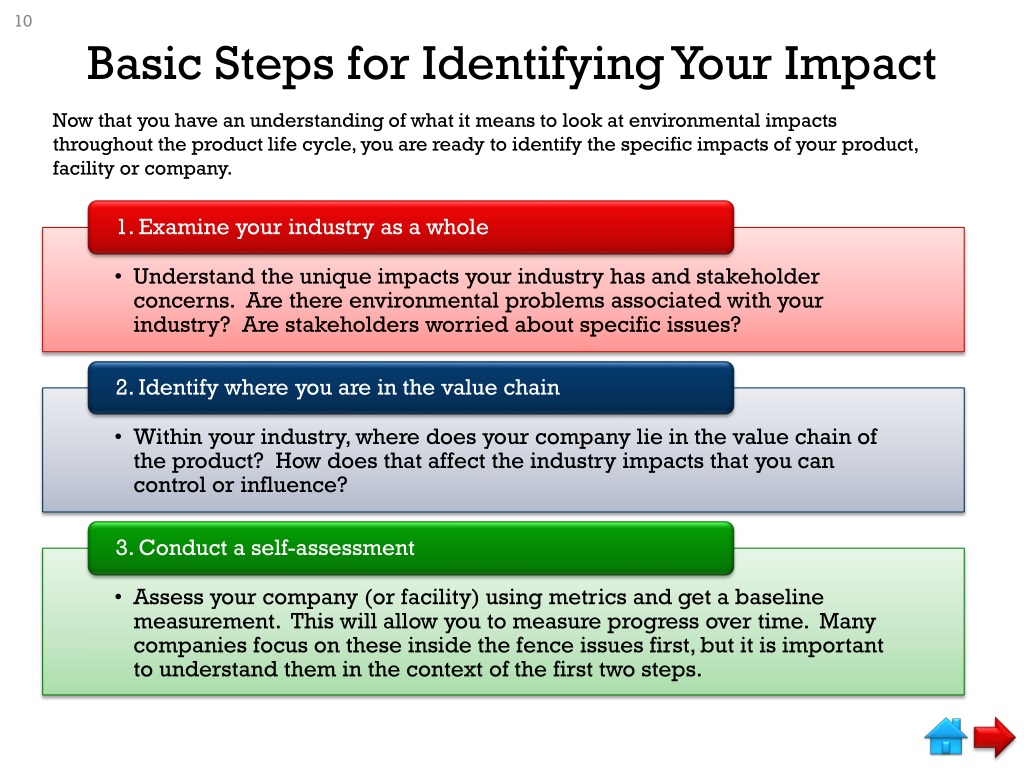 10

Basic Steps for Identifying Your Impact

Now that you have an understanding of what it means to look at environmental impacts throughout the product life cycle, you are ready to identify the specific impacts of your product, facility or company.

1. Examine your industry as a whole

• Understand the unique impacts your industry has and stakeholder concerns. Are there environmental problems associated with your industry? Are stakeholders worried about specific issues?

2. Identify where you are in the value chain

• Within your industry, where does your company lie in the value chain of the product? How does that affect the industry impacts that you can control or influence?

3. Conduct a self-assessment

• Assess your company (or facility) using metrics and get a baseline measurement. This will allow you to measure progress over time. Many companies focus on these inside the fence issues first, but it is important to understand them in the context of the first two steps.